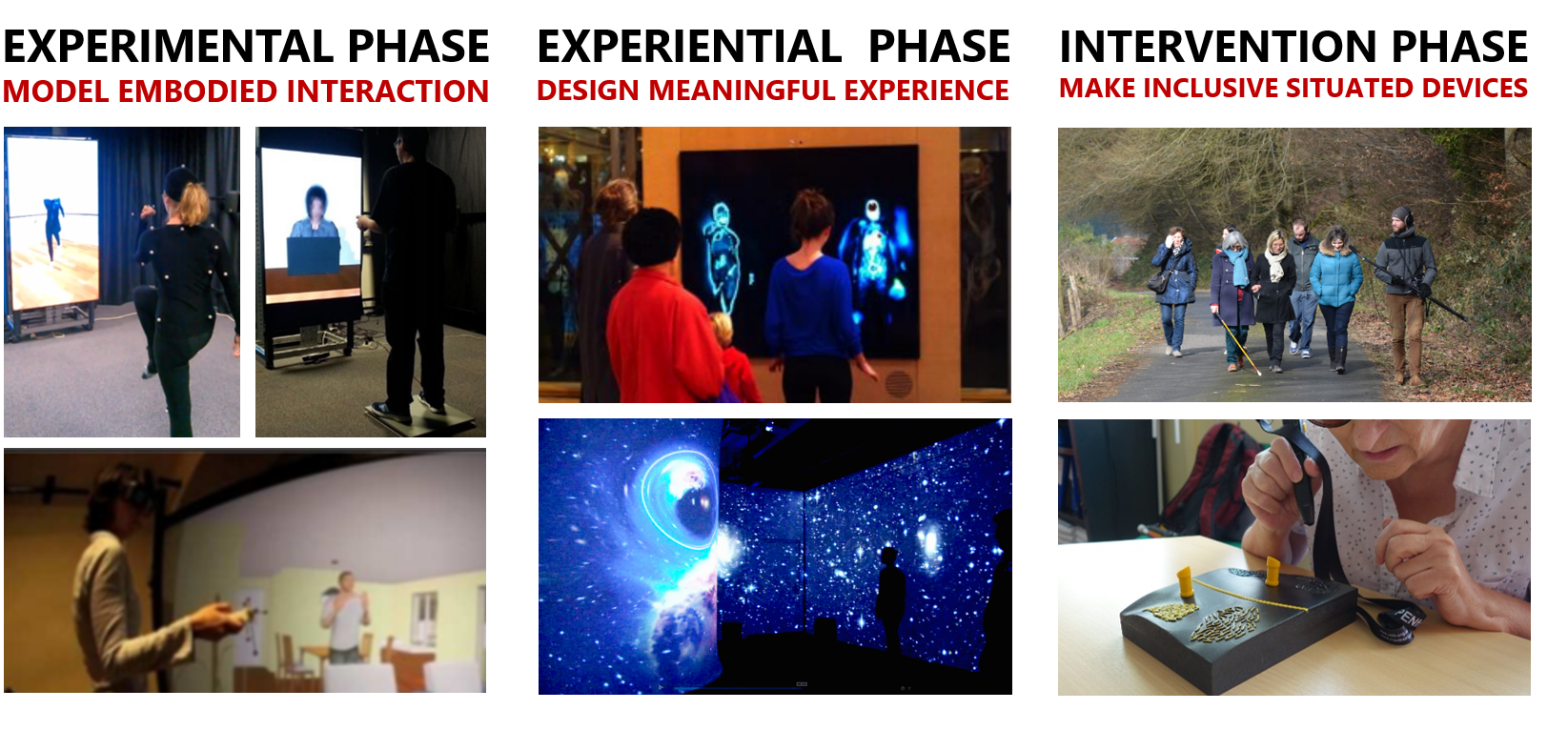 EXPERIMENTAL PHASE
MODEL EMBODIED INTERACTION

EXPERIENTIAL PHASE
DESIGN MEANINGFUL EXPERIENCE

INTERVENTION PHASE
MAKE INCLUSIVE SITUATED DEVICES